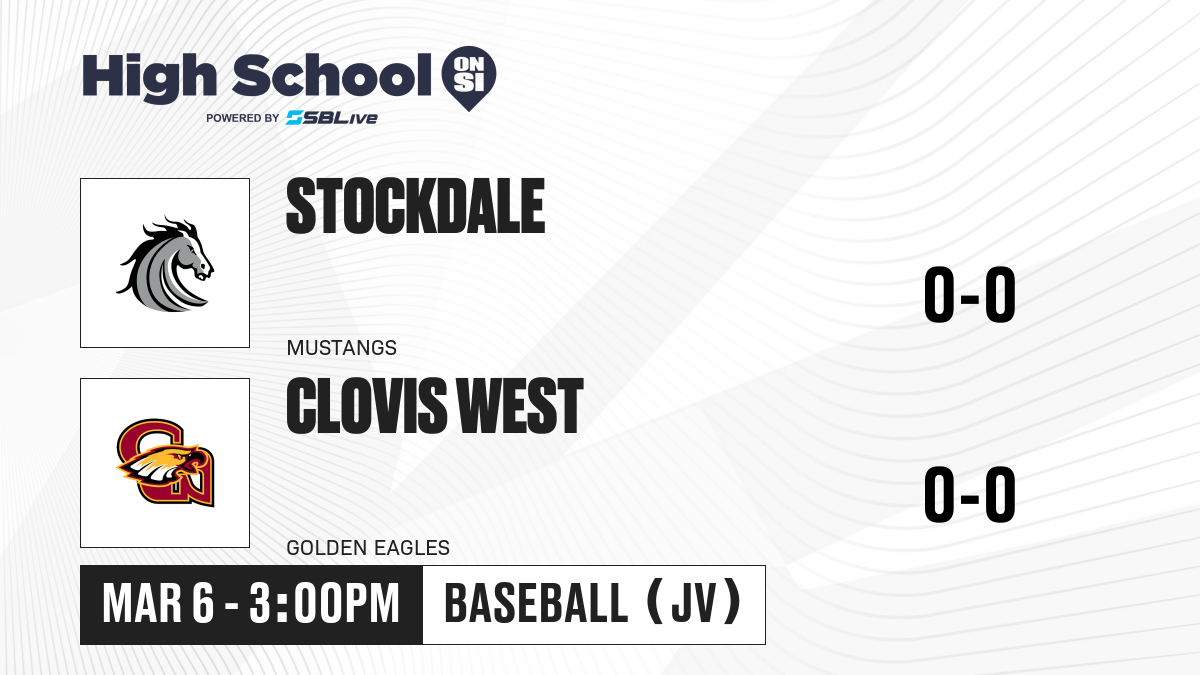 High School ON SI
POWERED BY SBLive

STOCKDALE
MUSTANGS
0-0

CLOVIS WEST
GOLDEN EAGLES
0-0

MAR 6 - 3:00PM
BASEBALL (JV)